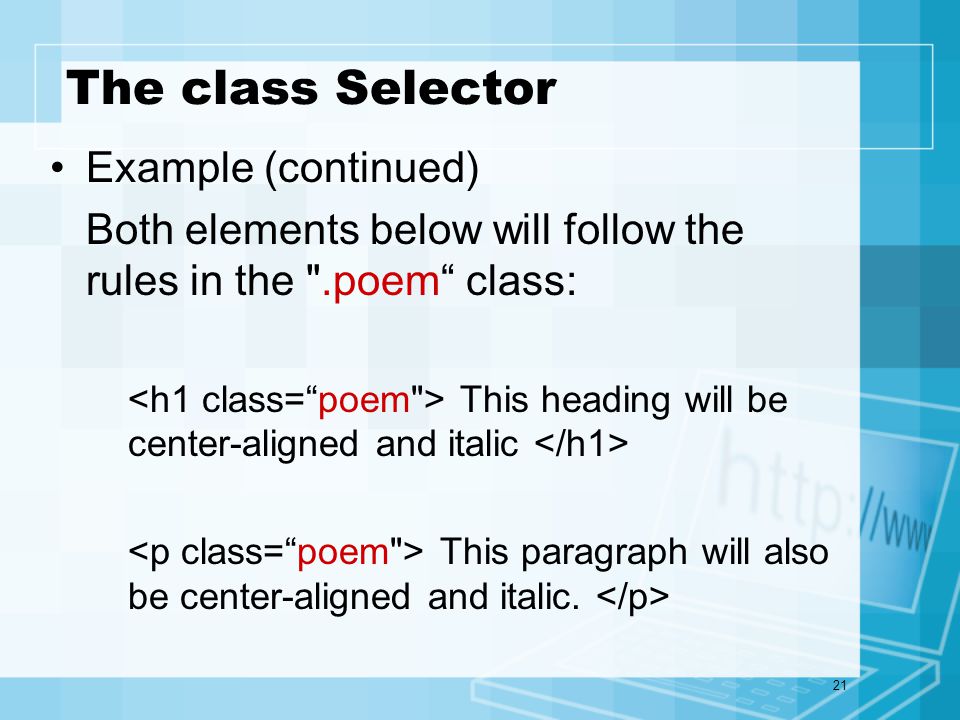 The class Selector

• Example (continued)
Both elements below will follow the rules in the ".poem“ class:

<h1 class=“poem"> This heading will be center-aligned and italic </h1>

<p class=“poem"> This paragraph will also be center-aligned and italic. </p>

http://www

21